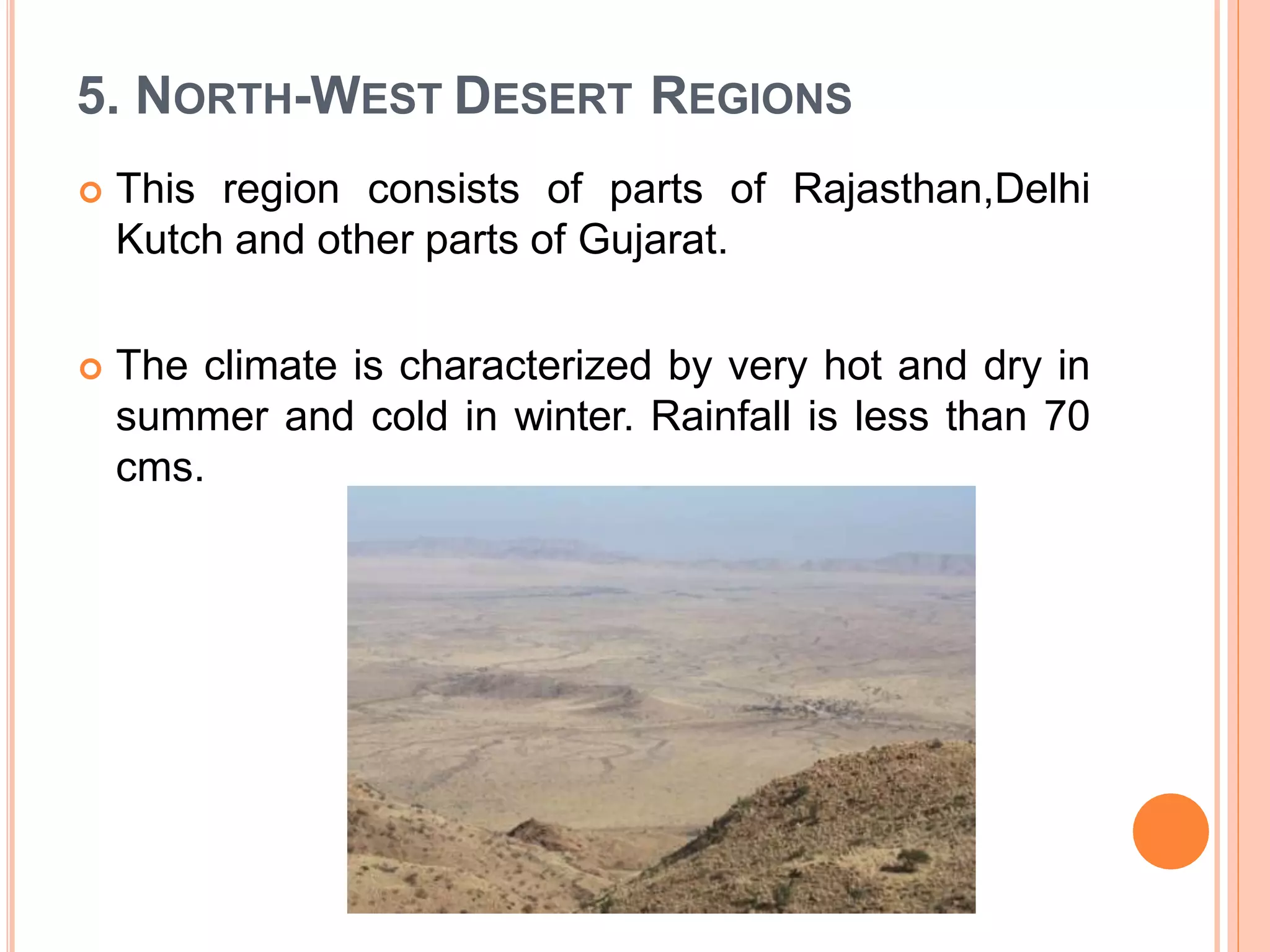 5. NORTH-WEST DESERT REGIONS

This region consists of parts of Rajasthan,Delhi Kutch and other parts of Gujarat.

The climate is characterized by very hot and dry in summer and cold in winter. Rainfall is less than 70 cms.